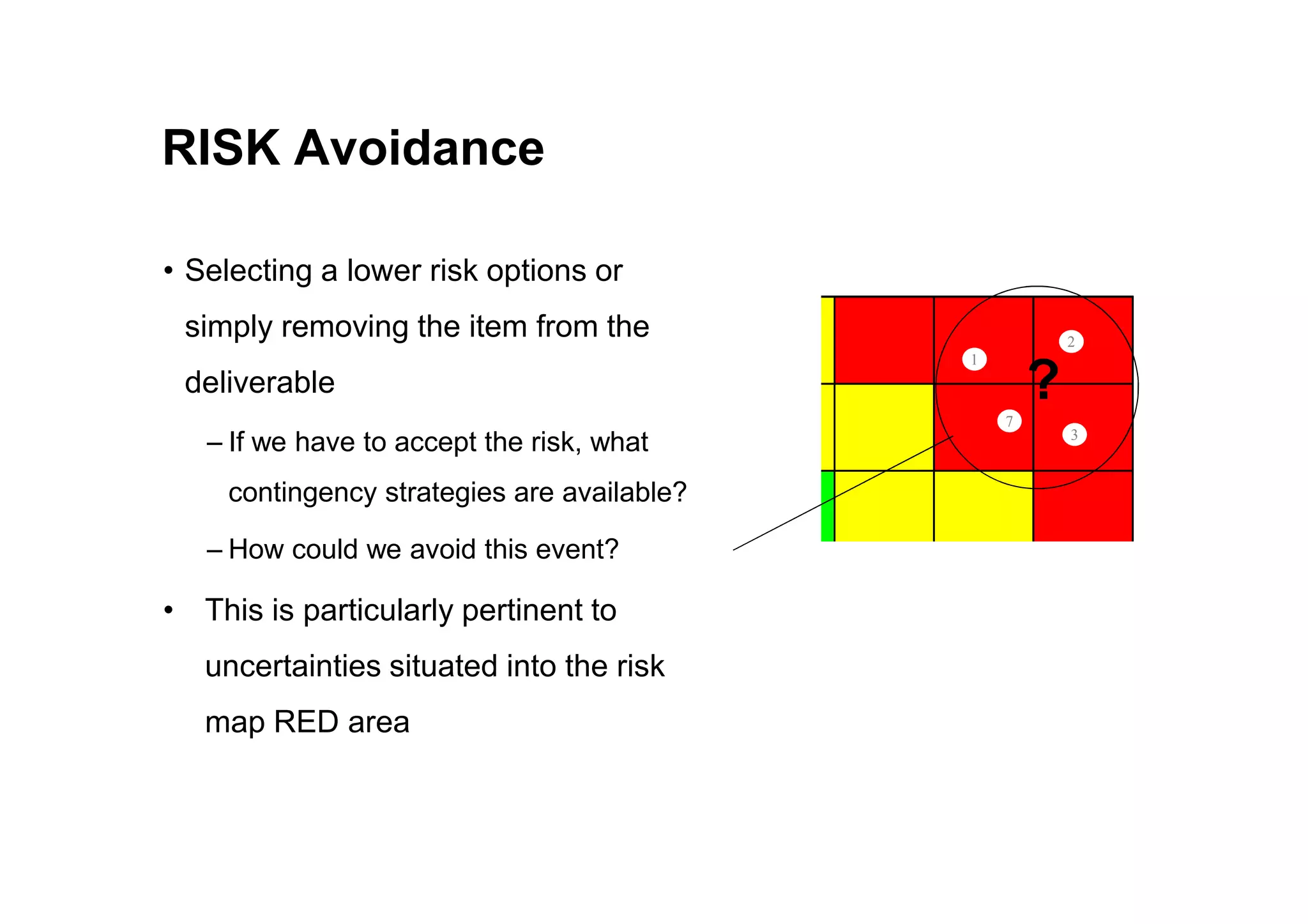 RISK Avoidance

• Selecting a lower risk options or simply removing the item from the deliverable

– If we have to accept the risk, what contingency strategies are available?

– How could we avoid this event?

• This is particularly pertinent to uncertainties situated into the risk map RED area

1

2

?

7

3